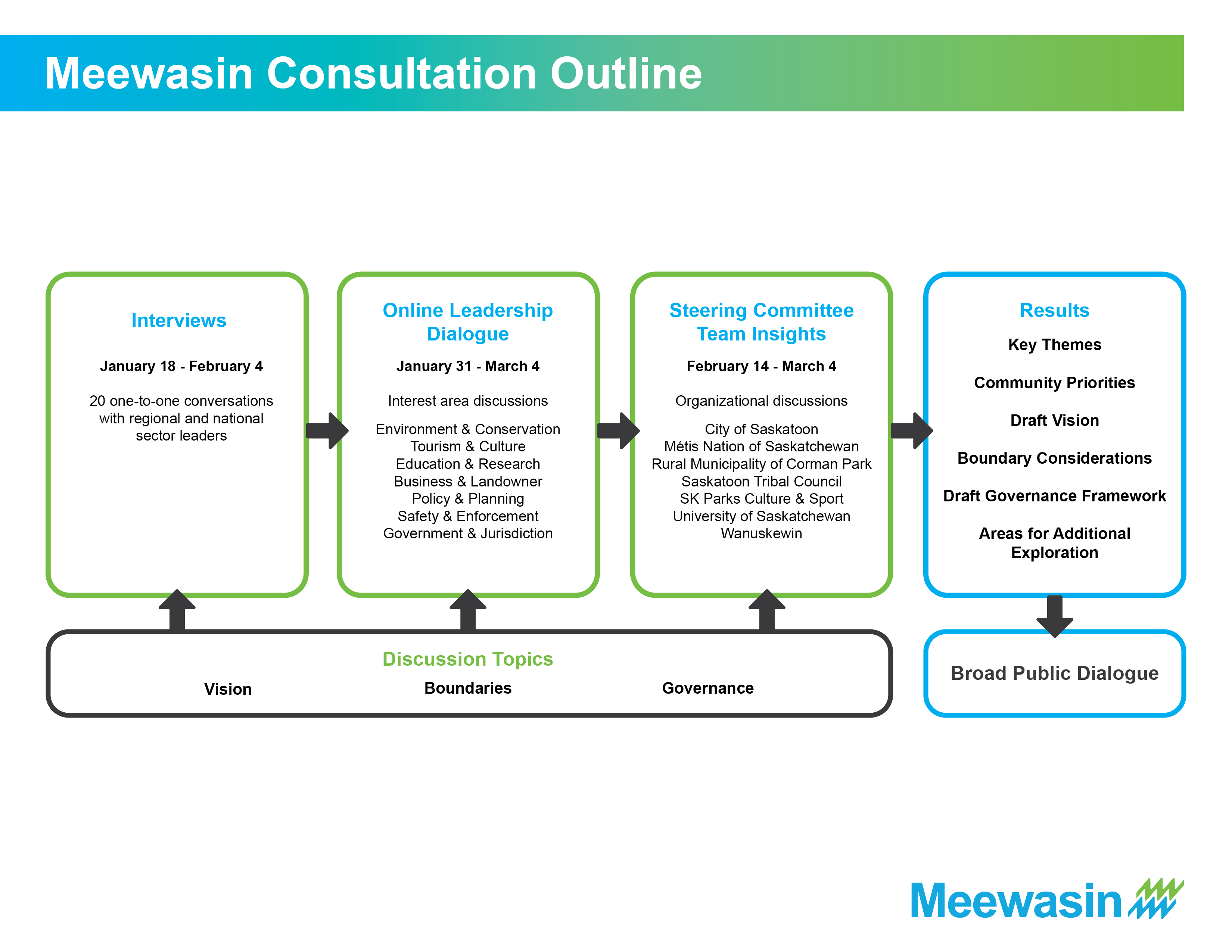 Meewasin Consultation Outline

Interviews

January 18 - February 4

20 one-to-one conversations with regional and national sector leaders

Online Leadership Dialogue

January 31 - March 4

Interest area discussions

Environment & Conservation
Tourism & Culture
Education & Research
Business & Landowner
Policy & Planning
Safety & Enforcement
Government & Jurisdiction

Steering Committee Team Insights

February 14 - March 4

Organizational discussions

City of Saskatoon
Métis Nation of Saskatchewan
Rural Municipality of Corman Park
Saskatoon Tribal Council
SK Parks Culture & Sport
University of Saskatchewan
Wanuskewin

Results

Key Themes

Community Priorities

Draft Vision

Boundary Considerations

Draft Governance Framework

Areas for Additional Exploration

Discussion Topics

Vision

Boundaries

Governance

Broad Public Dialogue

Meewasin